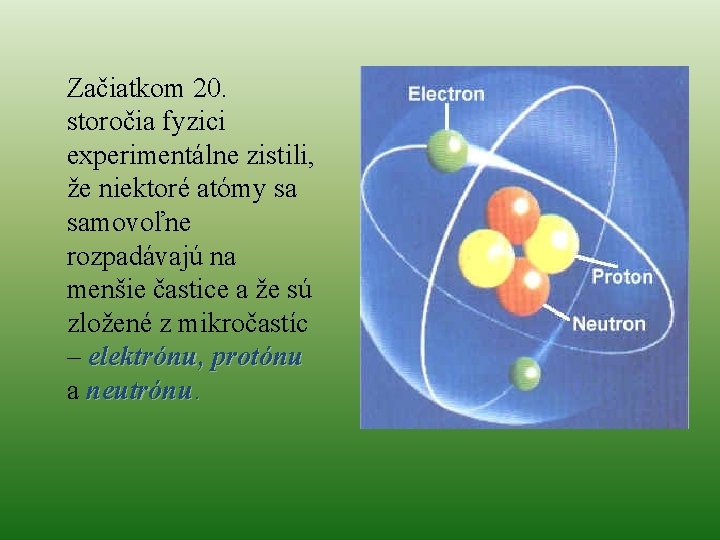 Začiatkom 20. storočia fyzici experimentálne zistili, že niektoré atómy sa samovoľne rozpadávajú na menšie častice a že sú zložené z mikročastíc – elektrónu, protónu a neutrónu.

Electron
Proton
Neutron